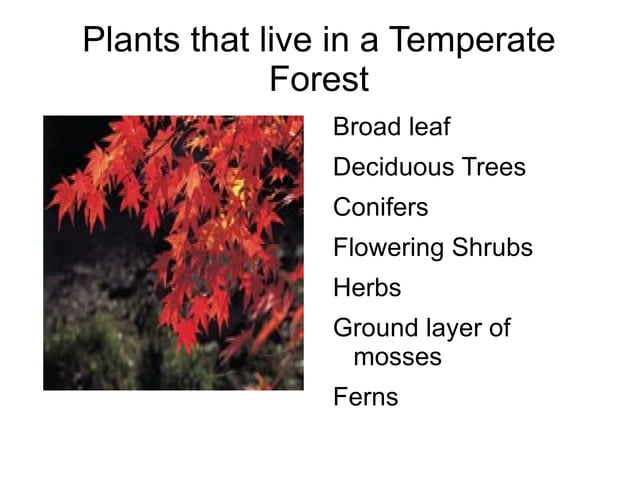 Plants that live in a Temperate Forest

Broad leaf

Deciduous Trees

Conifers

Flowering Shrubs

Herbs

Ground layer of mosses

Ferns